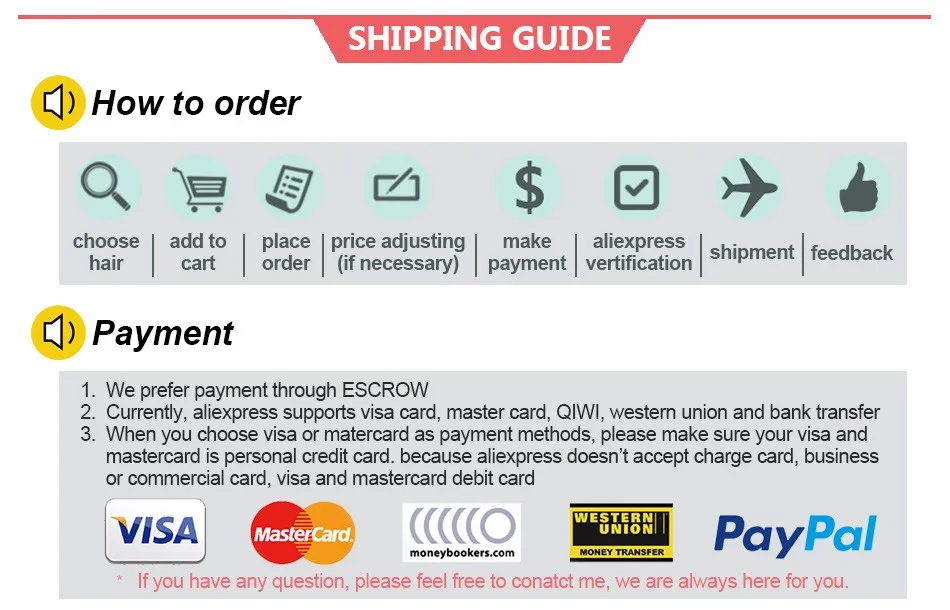 SHIPPING GUIDE

How to order

choose hair | add to cart | place order | price adjusting (if necessary) | make payment | aliexpress vertification | shipment | feedback

Payment

1. We prefer payment through ESCROW
2. Currently, aliexpress supports visa card, master card, QIWI, western union and bank transfer
3. When you choose visa or matercard as payment methods, please make sure your visa and mastercard is personal credit card. because aliexpress doesn't accept charge card, business or commercial card, visa and mastercard debit card

VISA
MasterCard
moneybookers.com
WESTERN UNION MONEY TRANSFER
PayPal

* If you have any question, please feel free to conatct me, we are always here for you.